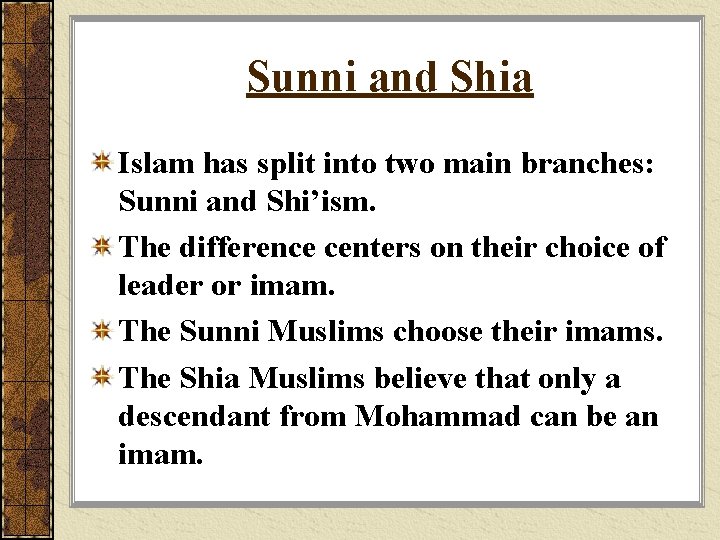 Sunni and Shia

Islam has split into two main branches: Sunni and Shi’ism.

The difference centers on their choice of leader or imam.

The Sunni Muslims choose their imams.

The Shia Muslims believe that only a descendant from Mohammad can be an imam.